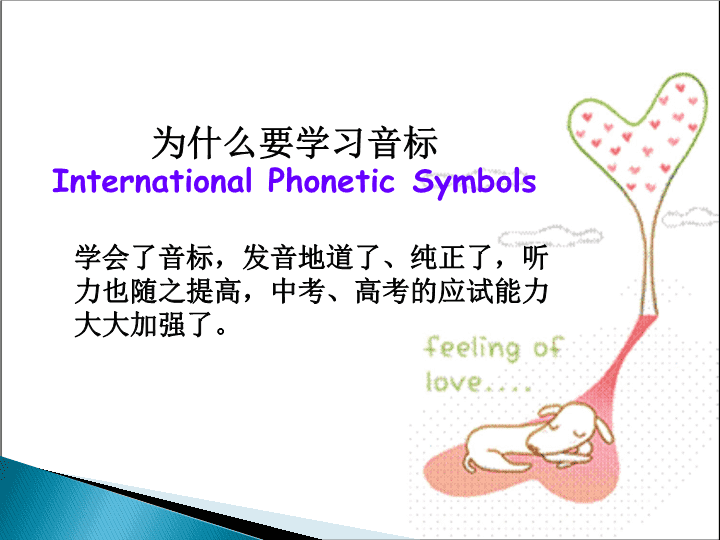 为什么要学习音标
International Phonetic Symbols

学会了音标，发音地道了、纯正了，听力也随之提高，中考、高考的应试能力大大加强了。

feeling of love....